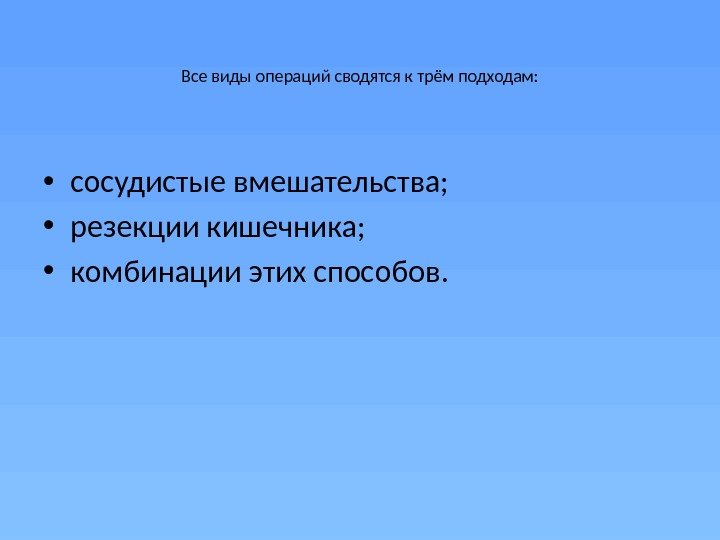 Все виды операций сводятся к трём подходам:

• сосудистые вмешательства;
• резекции кишечника;
• комбинации этих способов.